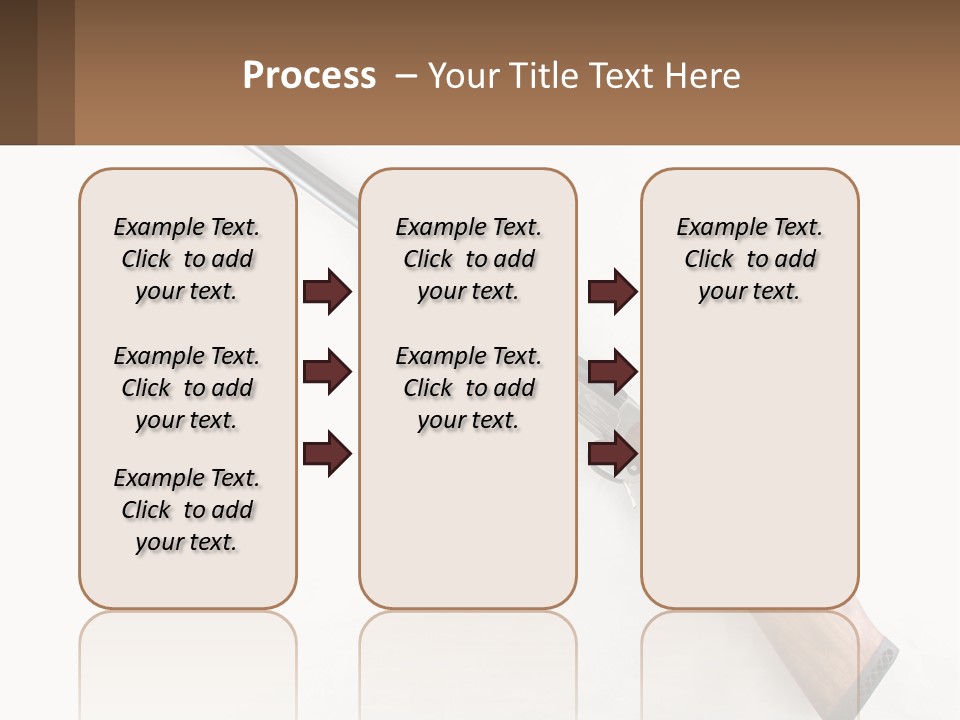 Process – Your Title Text Here

Example Text. Click to add your text.

Example Text. Click to add your text.

Example Text. Click to add your text.

Example Text. Click to add your text.

Example Text. Click to add your text.

Example Text. Click to add your text.